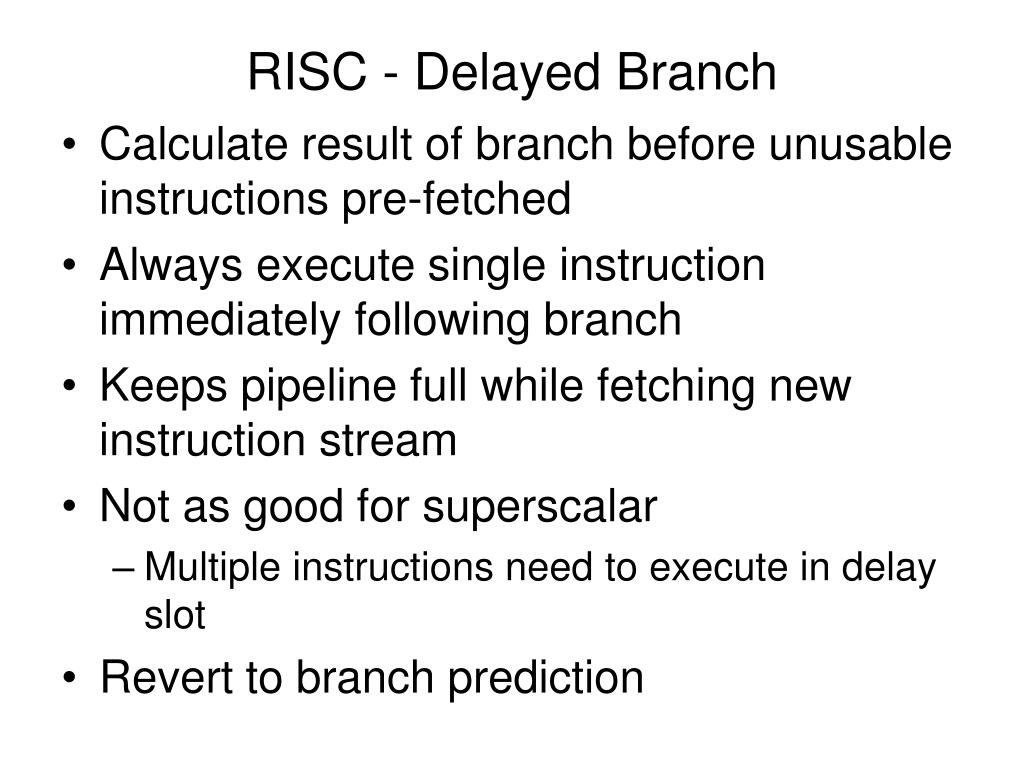 RISC - Delayed Branch

• Calculate result of branch before unusable instructions pre-fetched
• Always execute single instruction immediately following branch
• Keeps pipeline full while fetching new instruction stream
• Not as good for superscalar
– Multiple instructions need to execute in delay slot
• Revert to branch prediction